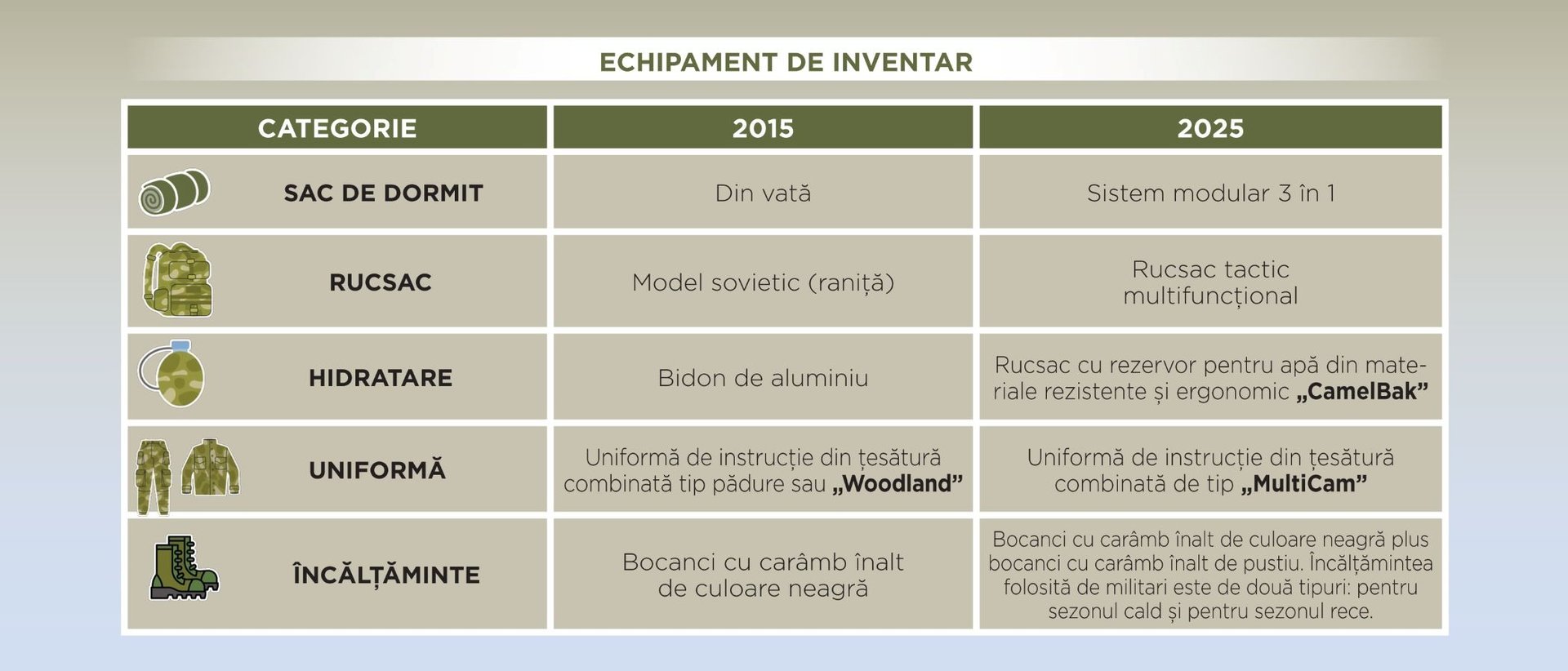 ECHIPAMENT DE INVENTAR

| CATEGORIE | 2015 | 2025 |
|---|---|---|
| SAC DE DORMIT | Din vată | Sistem modular 3 în 1 |
| RUCSAC | Model sovietic (raniță) | Rucsac tactic multifuncțional |
| HIDRATARE | Bidon de aluminiu | Rucsac cu rezervor pentru apă din materiale rezistente și ergonomic „CamelBak” |
| UNIFORMĂ | Uniformă de instrucție din țesătură combinată tip pădure sau „Woodland” | Uniformă de instrucție din țesătură combinată de tip „MultiCam” |
| ÎNCĂLȚĂMINTE | Bocanci cu carâmb înalt de culoare neagră | Bocanci cu carâmb înalt de culoare neagră plus bocanci cu carâmb înalt de pustiu. Încălțămintea folosită de militari este de două tipuri: pentru sezonul cald și pentru sezonul rece. |